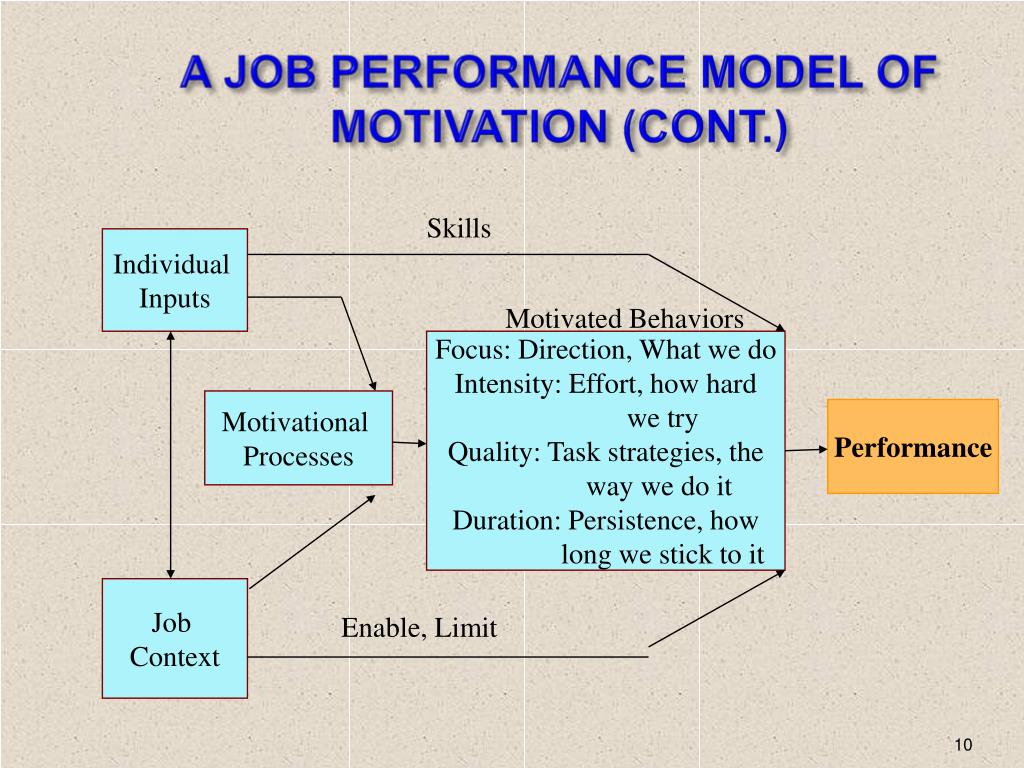 A JOB PERFORMANCE MODEL OF MOTIVATION (CONT.)

Skills

Individual Inputs

Motivated Behaviors

Focus: Direction, What we do
Intensity: Effort, how hard we try
Quality: Task strategies, the way we do it
Duration: Persistence, how long we stick to it

Motivational Processes

Performance

Job Context

Enable, Limit

10